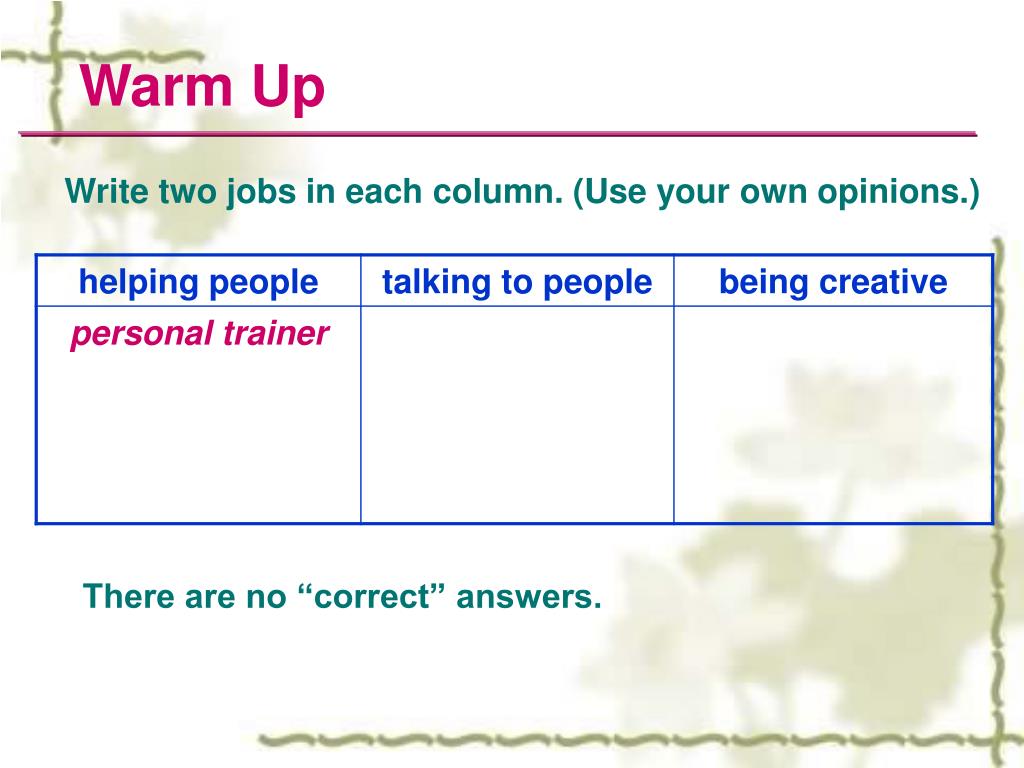 Warm Up

Write two jobs in each column. (Use your own opinions.)

| helping people | talking to people | being creative |
|---|---|---|
| personal trainer | | |

There are no “correct” answers.